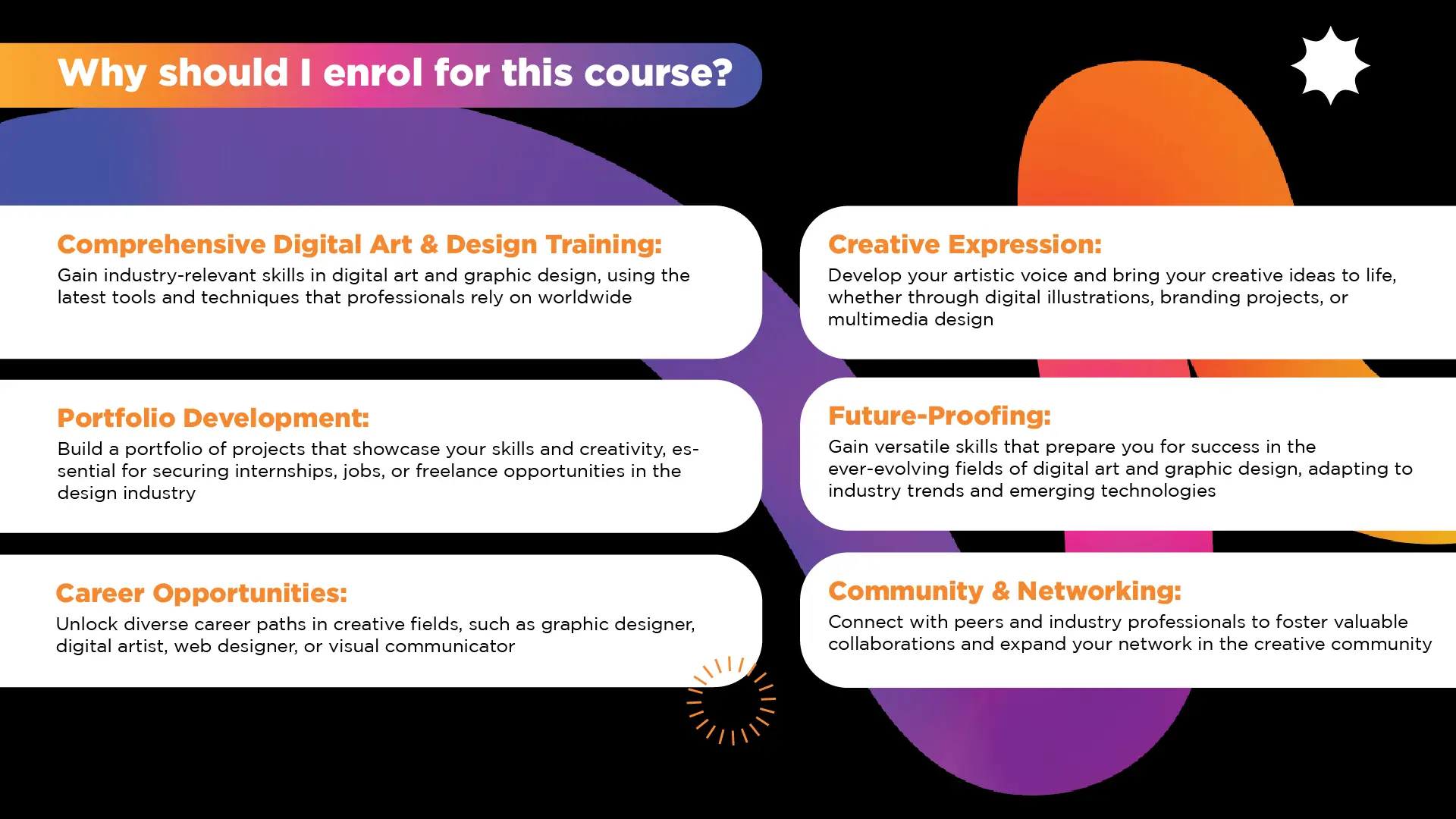 Why should I enrol for this course?

Comprehensive Digital Art & Design Training:
Gain industry-relevant skills in digital art and graphic design, using the latest tools and techniques that professionals rely on worldwide

Portfolio Development:
Build a portfolio of projects that showcase your skills and creativity, essential for securing internships, jobs, or freelance opportunities in the design industry

Career Opportunities:
Unlock diverse career paths in creative fields, such as graphic designer, digital artist, web designer, or visual communicator

Creative Expression:
Develop your artistic voice and bring your creative ideas to life, whether through digital illustrations, branding projects, or multimedia design

Future-Proofing:
Gain versatile skills that prepare you for success in the ever-evolving fields of digital art and graphic design, adapting to industry trends and emerging technologies

Community & Networking:
Connect with peers and industry professionals to foster valuable collaborations and expand your network in the creative community